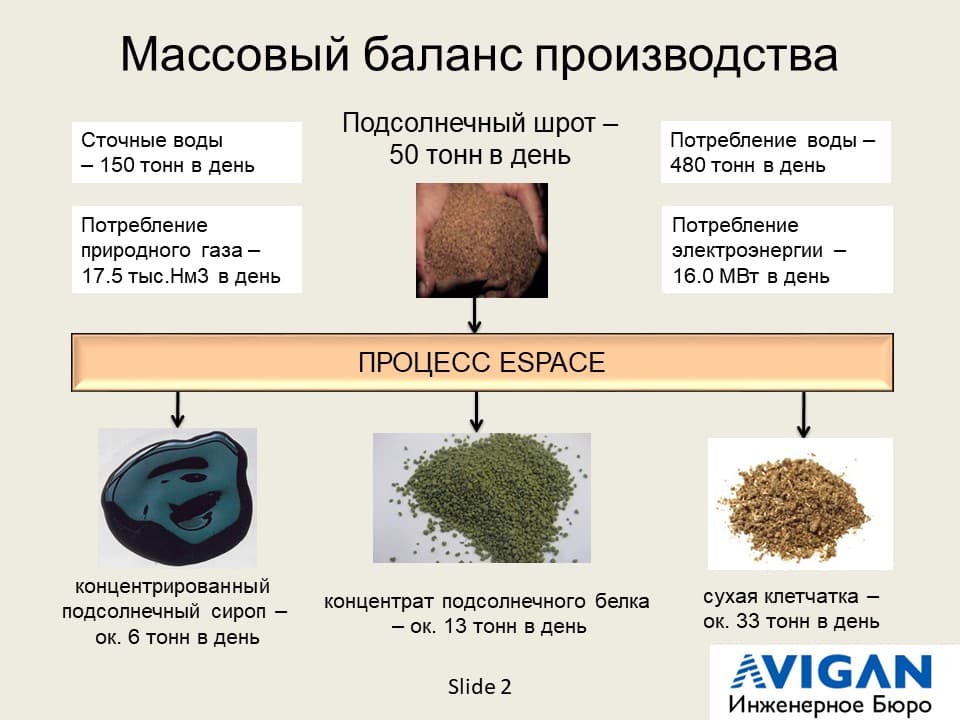 Массовый баланс производства

Сточные воды – 150 тонн в день

Потребление природного газа – 17.5 тыс.Нм3 в день

Подсолнечный шрот – 50 тонн в день

Потребление воды – 480 тонн в день

Потребление электроэнергии – 16.0 МВт в день

ПРОЦЕСС ESPACE

концентрированный подсолнечный сироп – ок. 6 тонн в день

концентрат подсолнечного белка – ок. 13 тонн в день

сухая клетчатка – ок. 33 тонн в день

Slide 2

AVIGAN
Инженерное Бюро